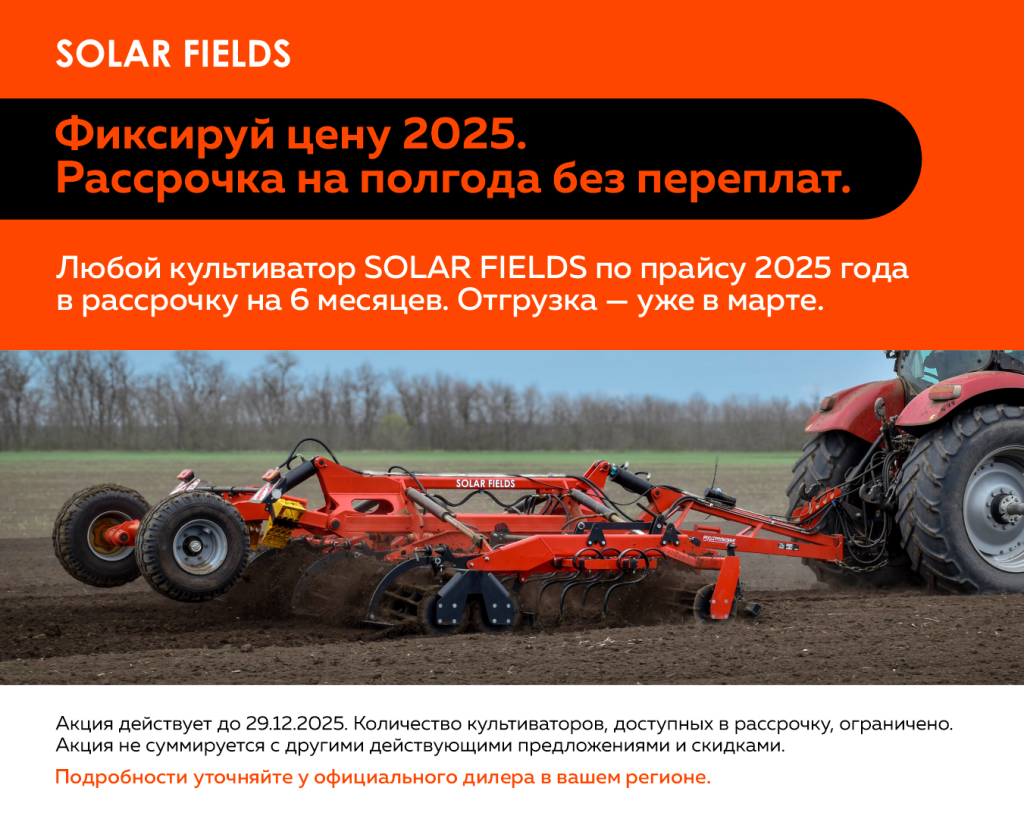 SOLAR FIELDS

Фиксируй цену 2025.
Рассрочка на полгода без переплат.

Любой культиватор SOLAR FIELDS по прайсу 2025 года в рассрочку на 6 месяцев. Отгрузка — уже в марте.

SOLAR FIELDS

Акция действует до 29.12.2025. Количество культиваторов, доступных в рассрочку, ограничено. Акция не суммируется с другими действующими предложениями и скидками.

Подробности уточняйте у официального дилера в вашем регионе.